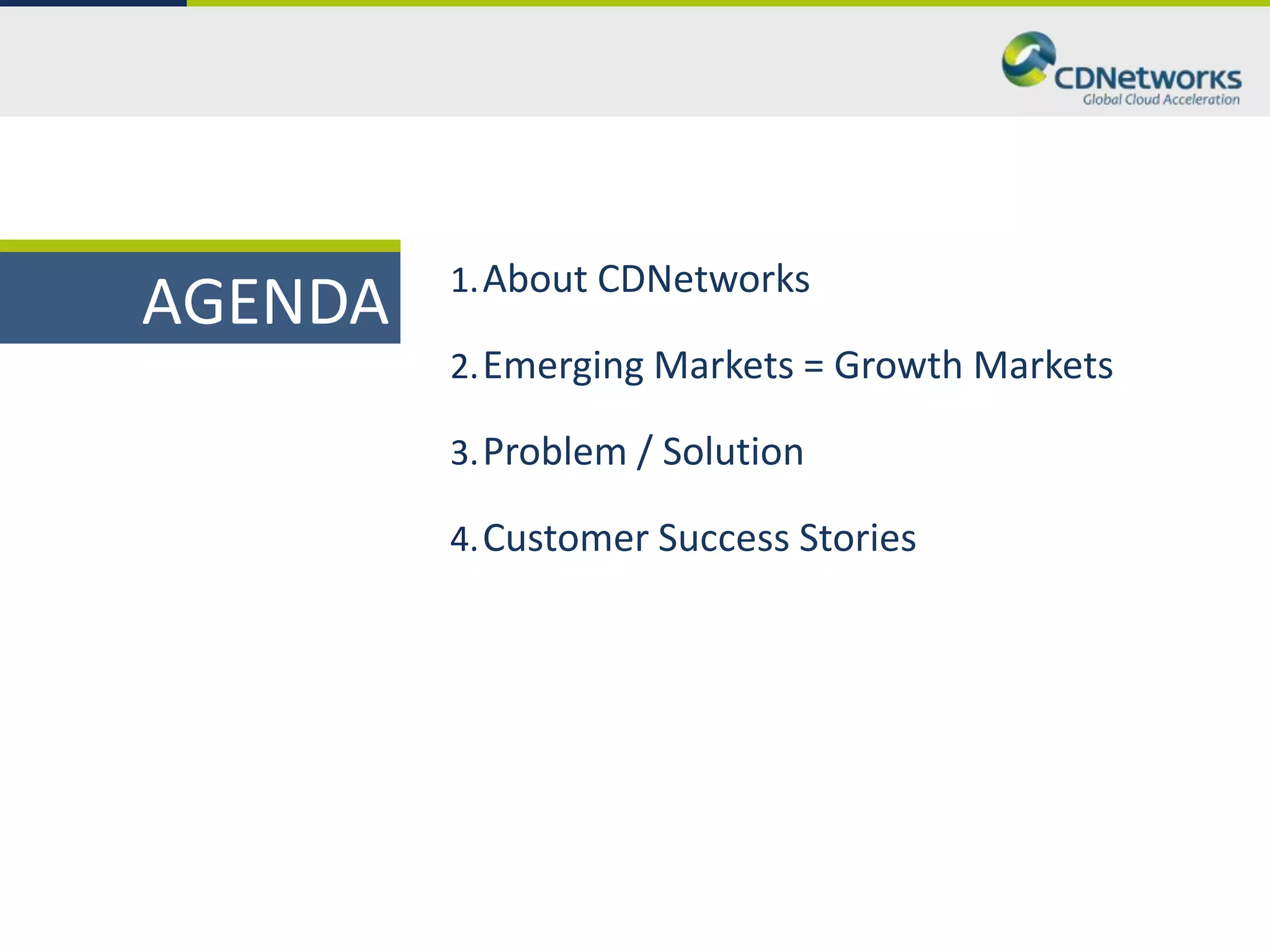 CDNetworks
Global Cloud Acceleration

AGENDA

1. About CDNetworks

2. Emerging Markets = Growth Markets

3. Problem / Solution

4. Customer Success Stories